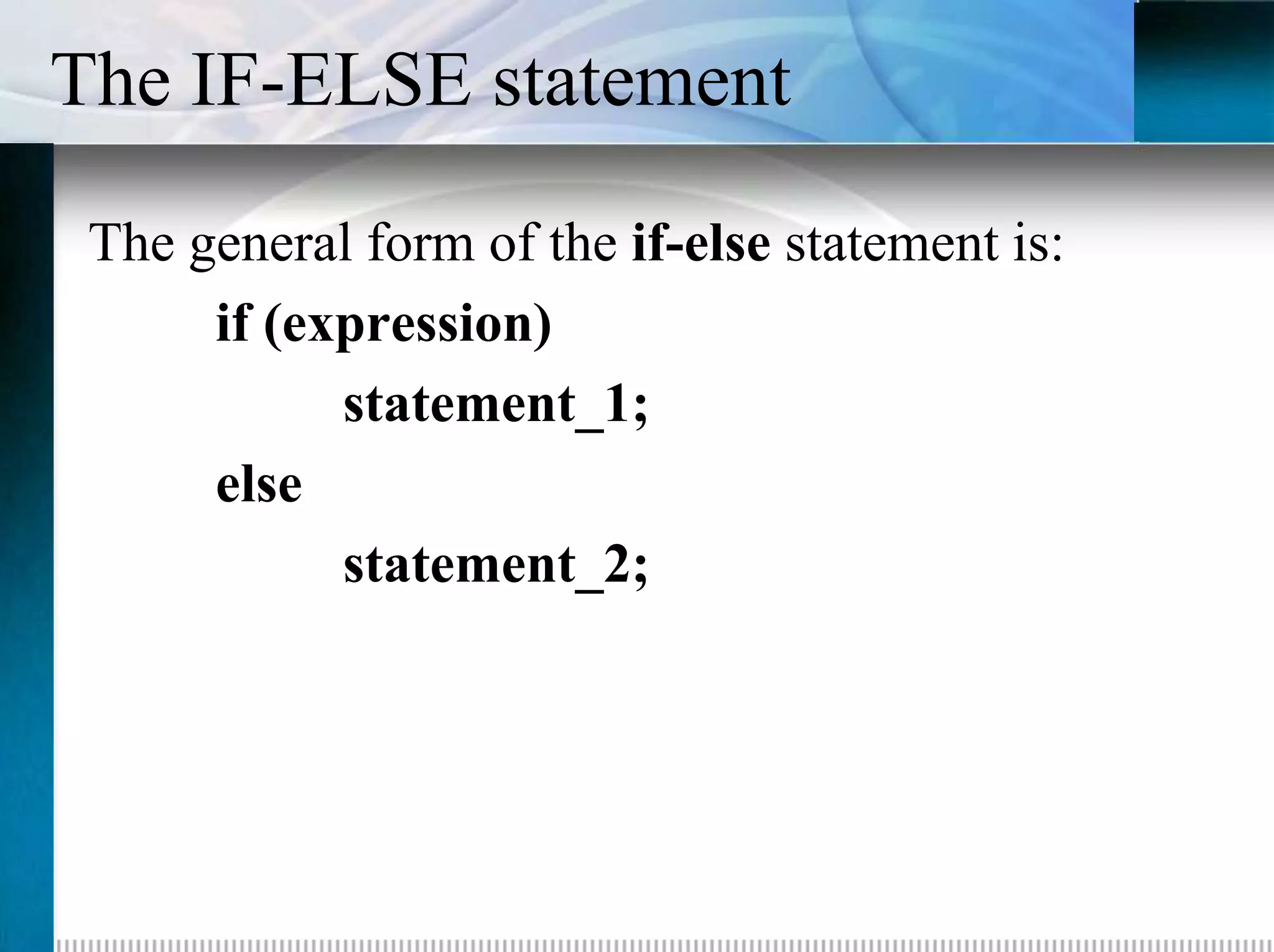 The IF-ELSE statement

The general form of the if-else statement is:

if (expression)
statement_1;
else
statement_2;